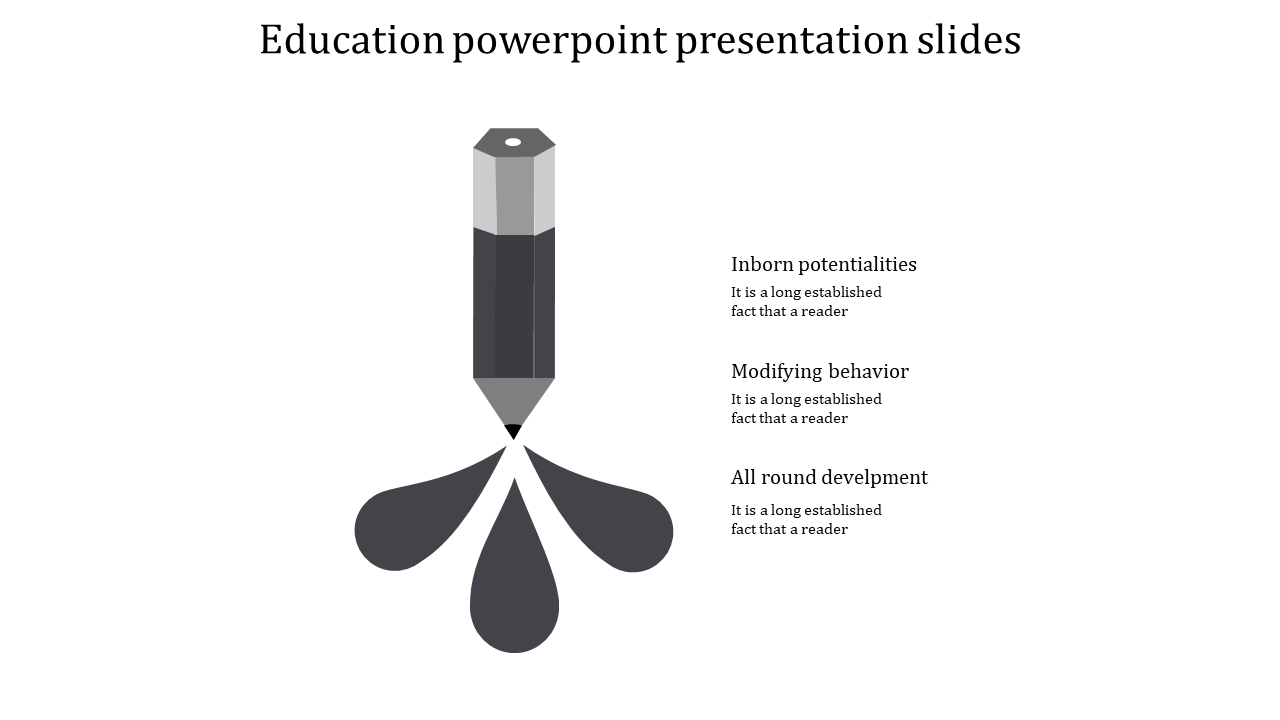 Education powerpoint presentation slides

Inborn potentialities

It is a long established fact that a reader

Modifying behavior

It is a long established fact that a reader

All round develpment

It is a long established fact that a reader